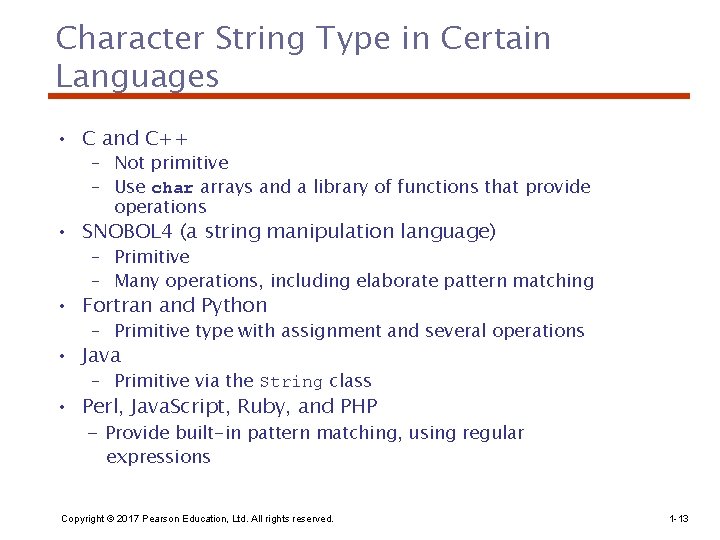 Character String Type in Certain Languages

• C and C++
  – Not primitive
  – Use char arrays and a library of functions that provide operations
• SNOBOL4 (a string manipulation language)
  – Primitive
  – Many operations, including elaborate pattern matching
• Fortran and Python
  – Primitive type with assignment and several operations
• Java
  – Primitive via the String class
• Perl, JavaScript, Ruby, and PHP
  – Provide built-in pattern matching, using regular expressions

Copyright © 2017 Pearson Education, Ltd. All rights reserved.

1-13